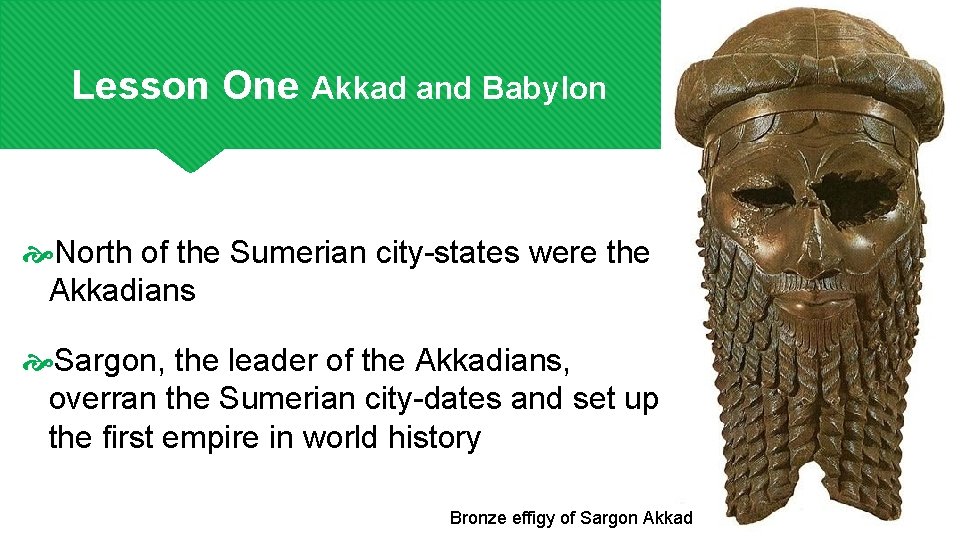 Lesson One Akkad and Babylon

North of the Sumerian city-states were the Akkadians

Sargon, the leader of the Akkadians, overran the Sumerian city-dates and set up the first empire in world history

Bronze effigy of Sargon Akkad